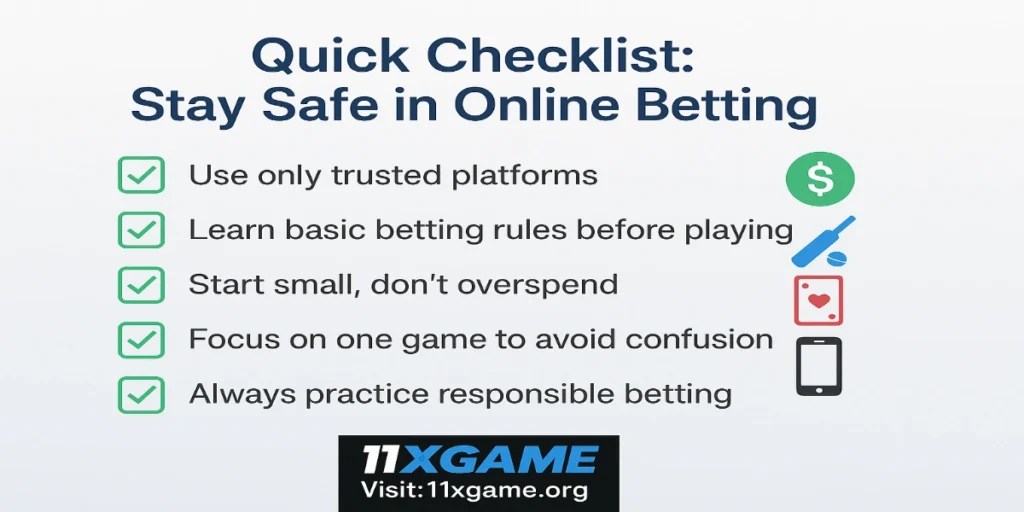 Quick Checklist:
Stay Safe in Online Betting

Use only trusted platforms

Learn basic betting rules before playing

Start small, don't overspend

Focus on one game to avoid confusion

Always practice responsible betting

$

11XGAME
Visit:11xgame.org